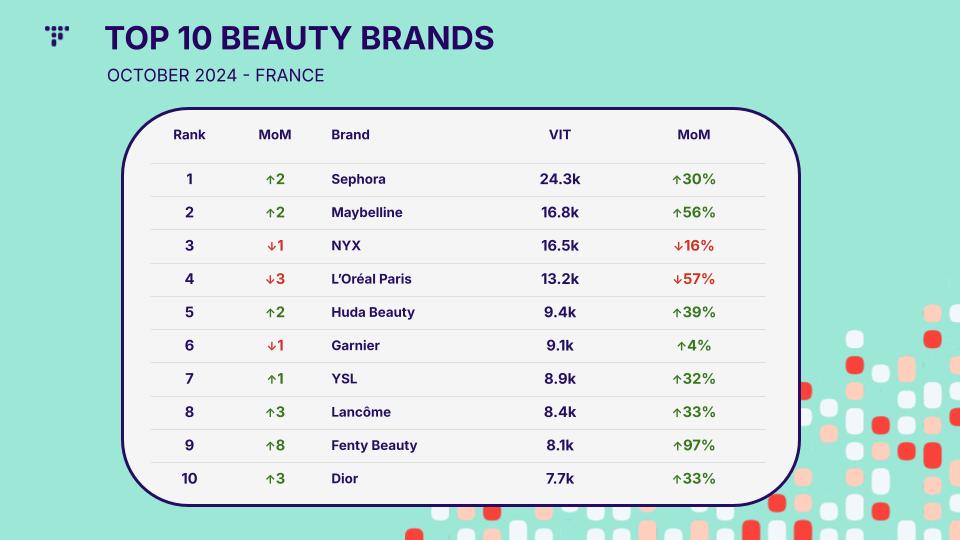 TOP 10 BEAUTY BRANDS

OCTOBER 2024 - FRANCE

| Rank | MoM | Brand | VIT | MoM |
|---|---|---|---|---|
| 1 | ↑2 | Sephora | 24.3k | ↑30% |
| 2 | ↑2 | Maybelline | 16.8k | ↑56% |
| 3 | ↓1 | NYX | 16.5k | ↓16% |
| 4 | ↓3 | L'Oréal Paris | 13.2k | ↓57% |
| 5 | ↑2 | Huda Beauty | 9.4k | ↑39% |
| 6 | ↓1 | Garnier | 9.1k | ↑4% |
| 7 | ↑1 | YSL | 8.9k | ↑32% |
| 8 | ↑3 | Lancôme | 8.4k | ↑33% |
| 9 | ↑8 | Fenty Beauty | 8.1k | ↑97% |
| 10 | ↑3 | Dior | 7.7k | ↑33% |